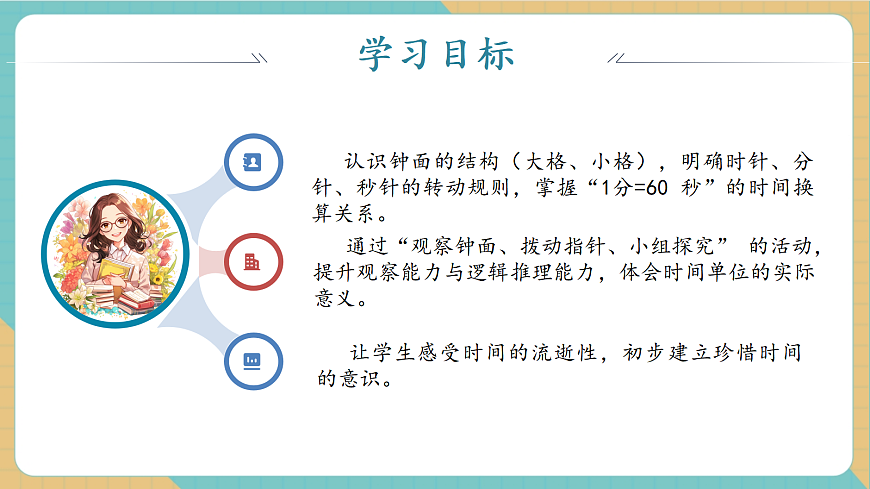 学习目标

认识钟面的结构（大格、小格），明确时针、分针、秒针的转动规则，掌握“1分=60 秒”的时间换算关系。

通过“观察钟面、拨动指针、小组探究” 的活动，提升观察能力与逻辑推理能力，体会时间单位的实际意义。

让学生感受时间的流逝性，初步建立珍惜时间的意识。